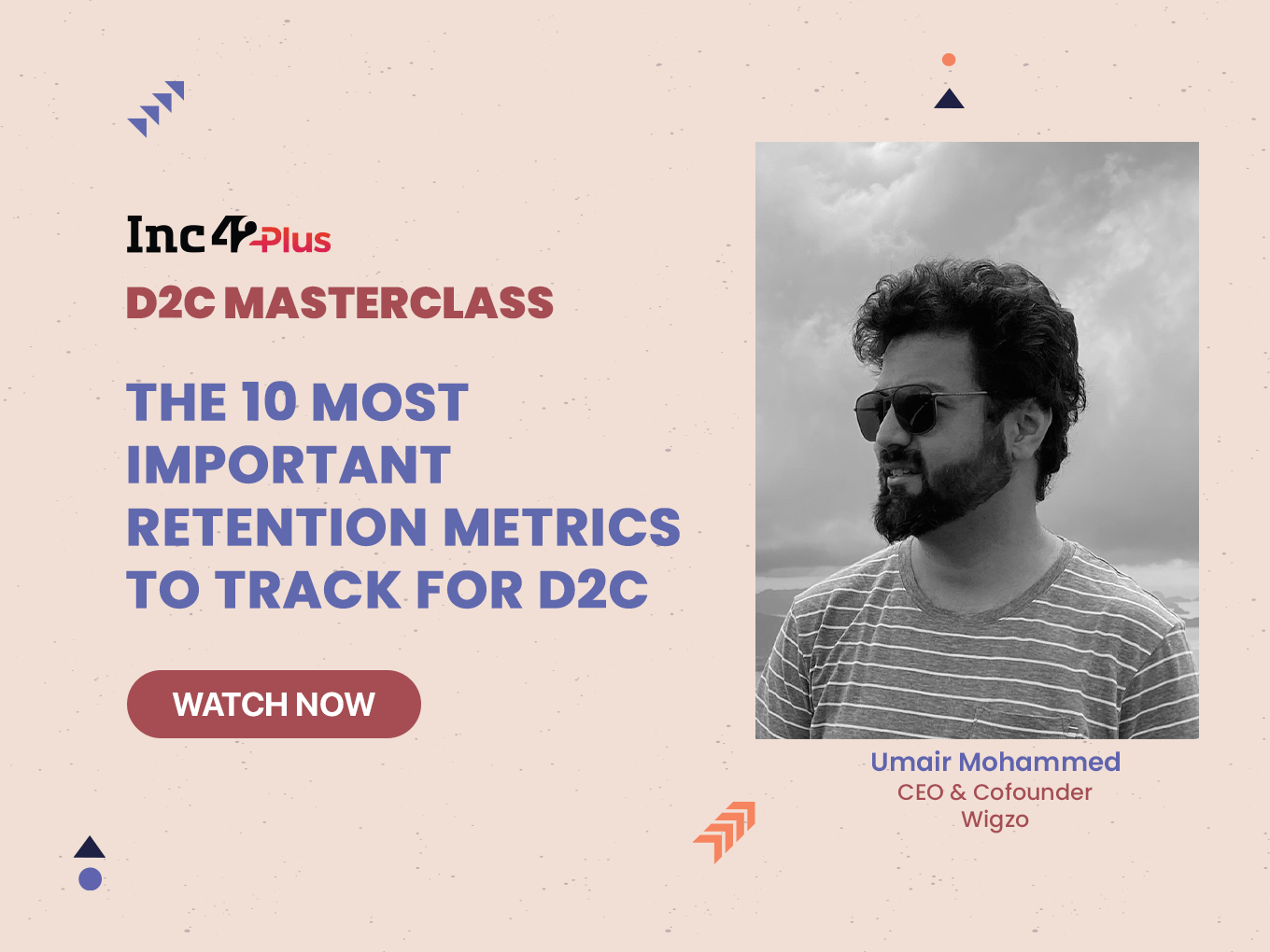 Inc42 Plus

D2C MASTERCLASS

THE 10 MOST IMPORTANT RETENTION METRICS TO TRACK FOR D2C

WATCH NOW

Umair Mohammed
CEO & Cofounder
Wigzo